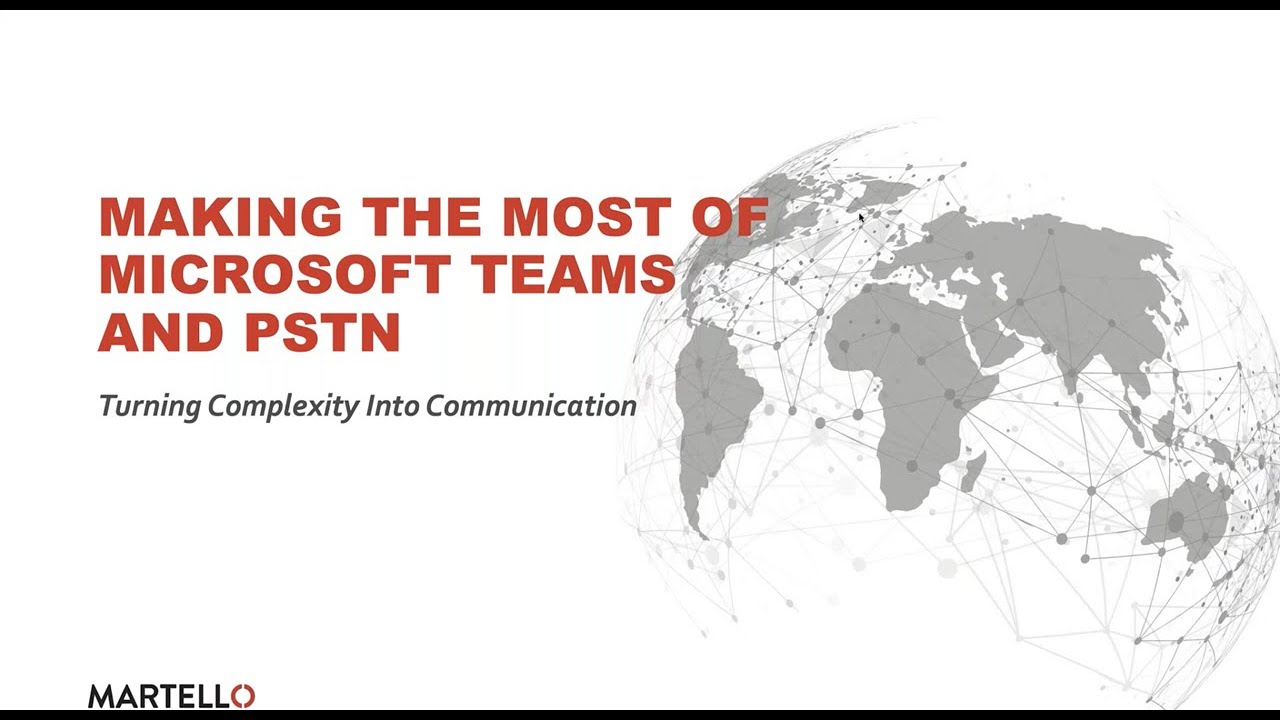 MAKING THE MOST OF MICROSOFT TEAMS AND PSTN

Turning Complexity Into Communication

MARTELLO